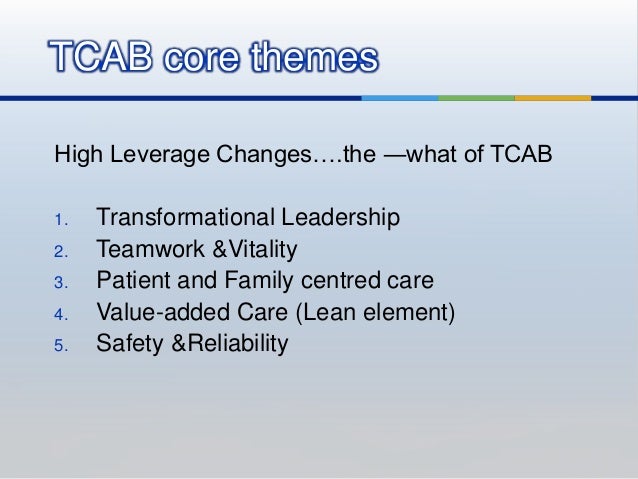 TCAB core themes

High Leverage Changes….the —what of TCAB

1. Transformational Leadership
2. Teamwork &Vitality
3. Patient and Family centred care
4. Value-added Care (Lean element)
5. Safety &Reliability